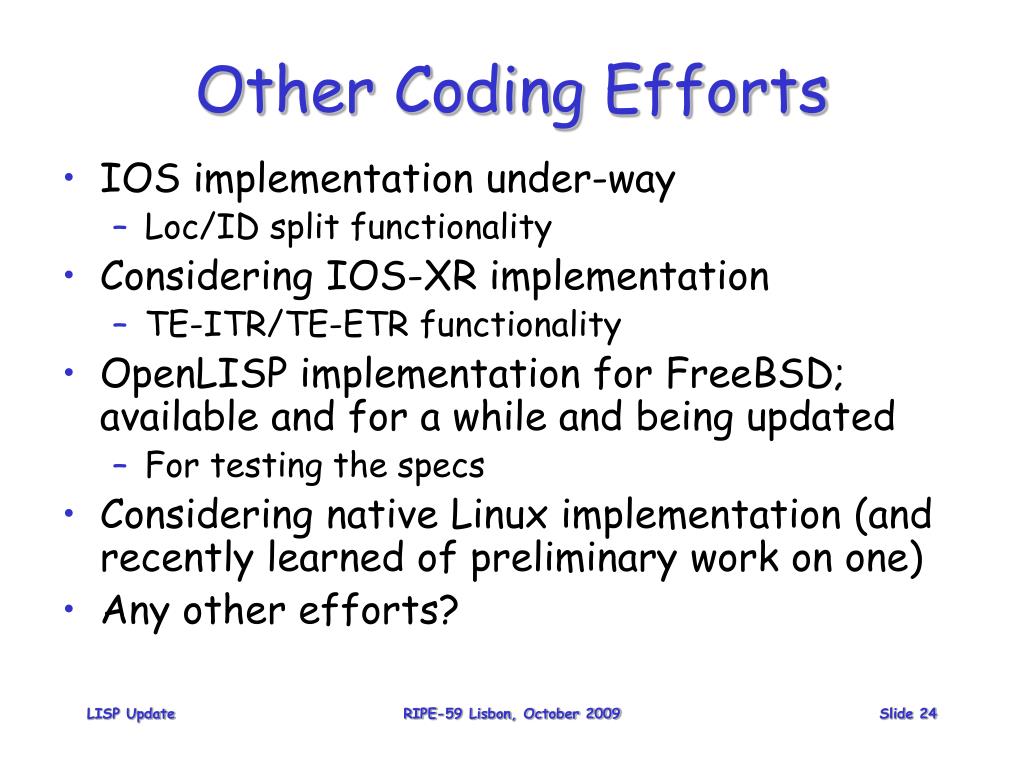 Other Coding Efforts

• IOS implementation under-way
  – Loc/ID split functionality
• Considering IOS-XR implementation
  – TE-ITR/TE-ETR functionality
• OpenLISP implementation for FreeBSD; available and for a while and being updated
  – For testing the specs
• Considering native Linux implementation (and recently learned of preliminary work on one)
• Any other efforts?

LISP Update

RIPE-59 Lisbon, October 2009

Slide 24